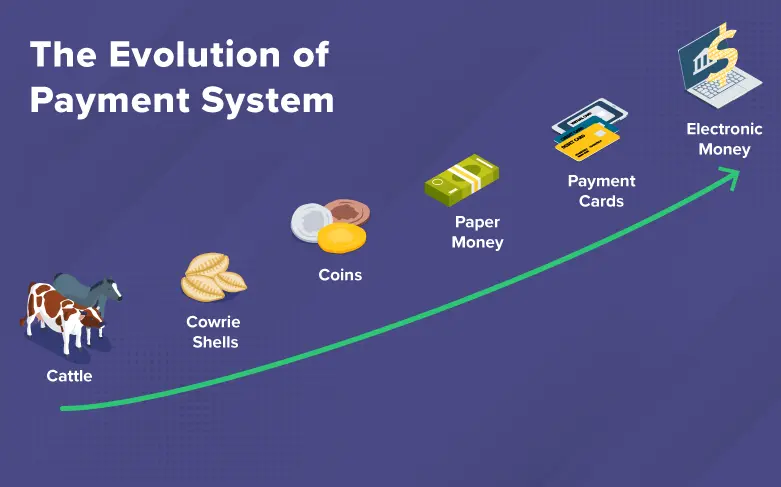 The Evolution of Payment System

Cattle

Cowrie Shells

Coins

Paper Money

Payment Cards

Electronic Money